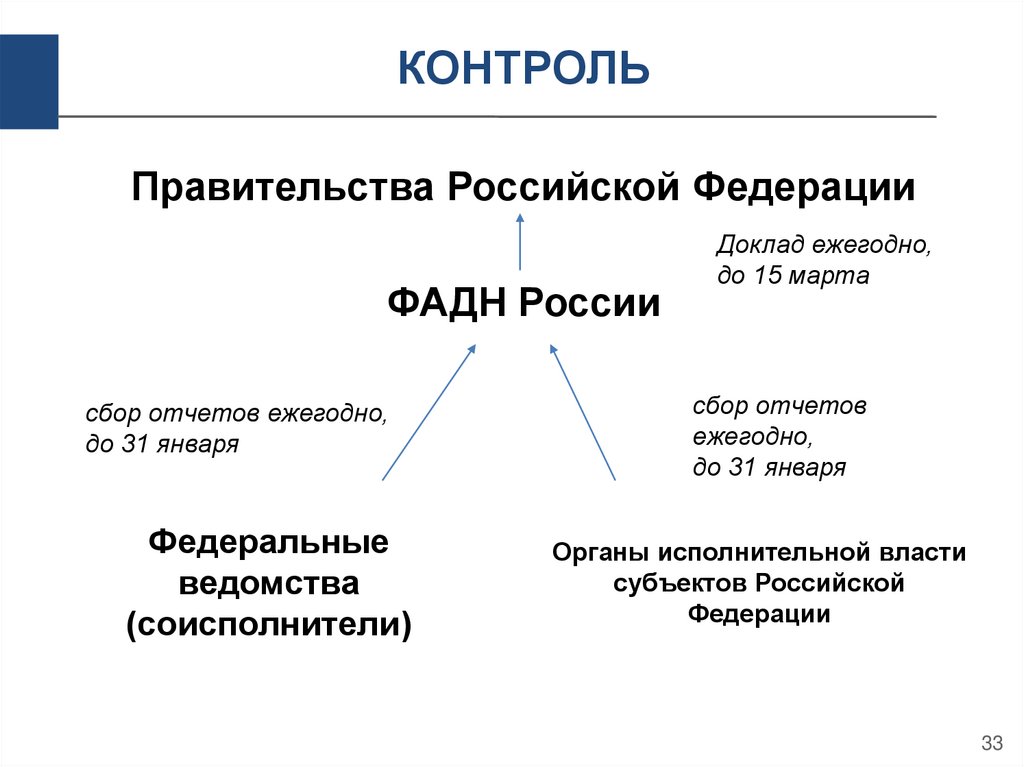 КОНТРОЛЬ

Правительства Российской Федерации

Доклад ежегодно, до 15 марта

ФАДН России

сбор отчетов ежегодно, до 31 января

сбор отчетов ежегодно, до 31 января

Федеральные ведомства (соисполнители)

Органы исполнительной власти субъектов Российской Федерации

33